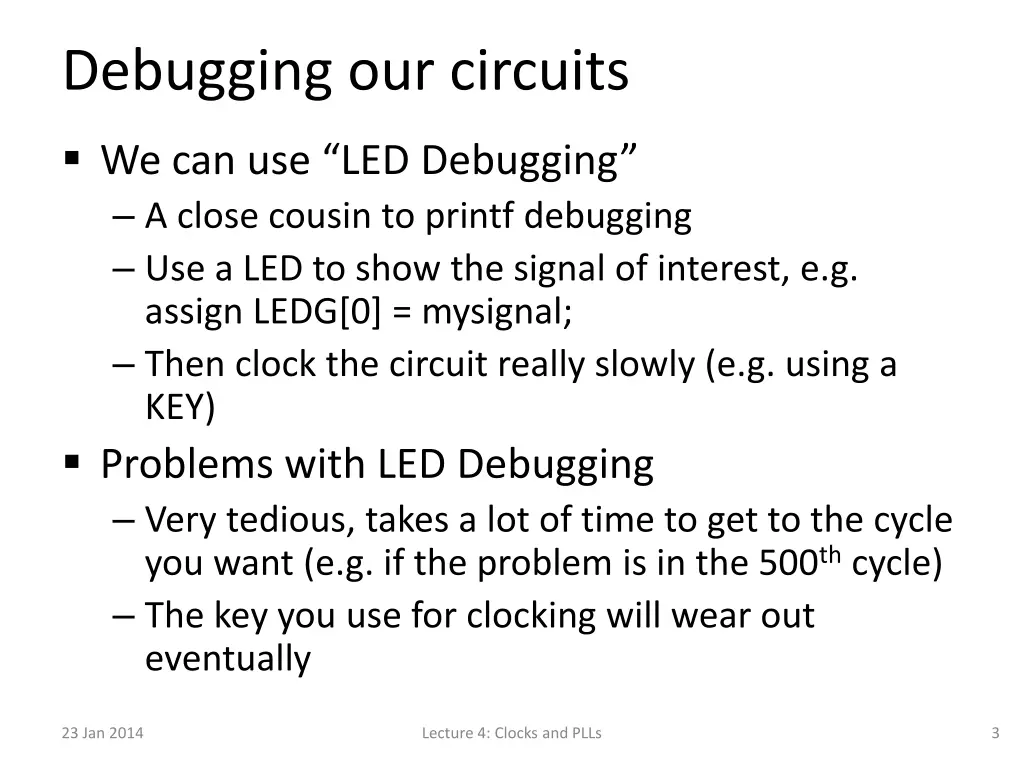 Debugging our circuits

▪ We can use “LED Debugging”
– A close cousin to printf debugging
– Use a LED to show the signal of interest, e.g. assign LEDG[0] = mysignal;
– Then clock the circuit really slowly (e.g. using a KEY)

▪ Problems with LED Debugging
– Very tedious, takes a lot of time to get to the cycle you want (e.g. if the problem is in the 500$^{th}$ cycle)
– The key you use for clocking will wear out eventually

23 Jan 2014

Lecture 4: Clocks and PLLs

3